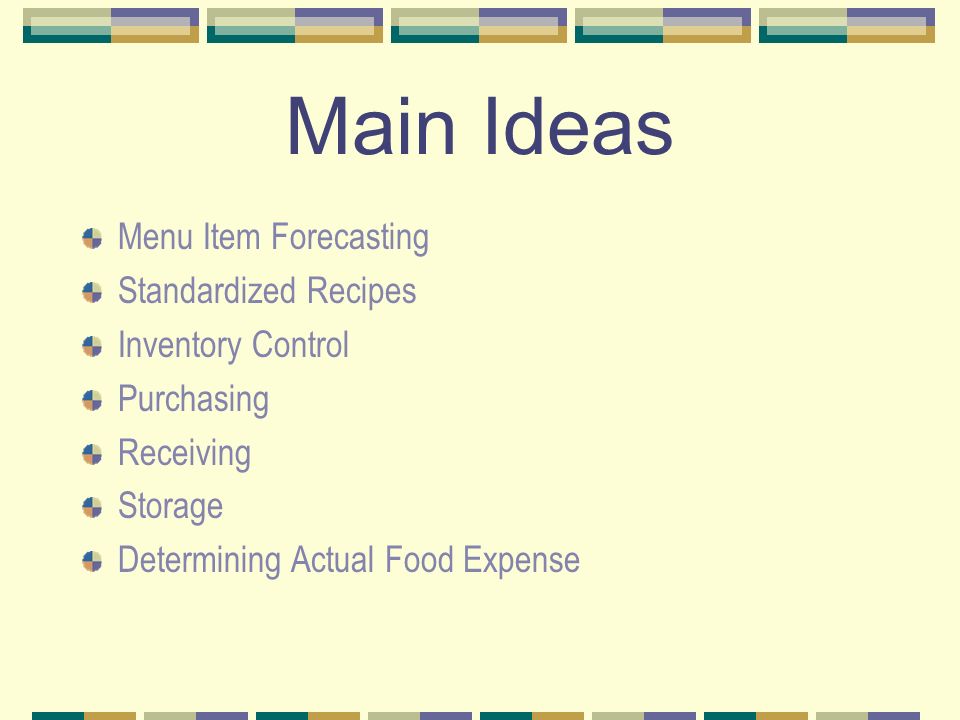 Main Ideas

Menu Item Forecasting
Standardized Recipes
Inventory Control
Purchasing
Receiving
Storage
Determining Actual Food Expense